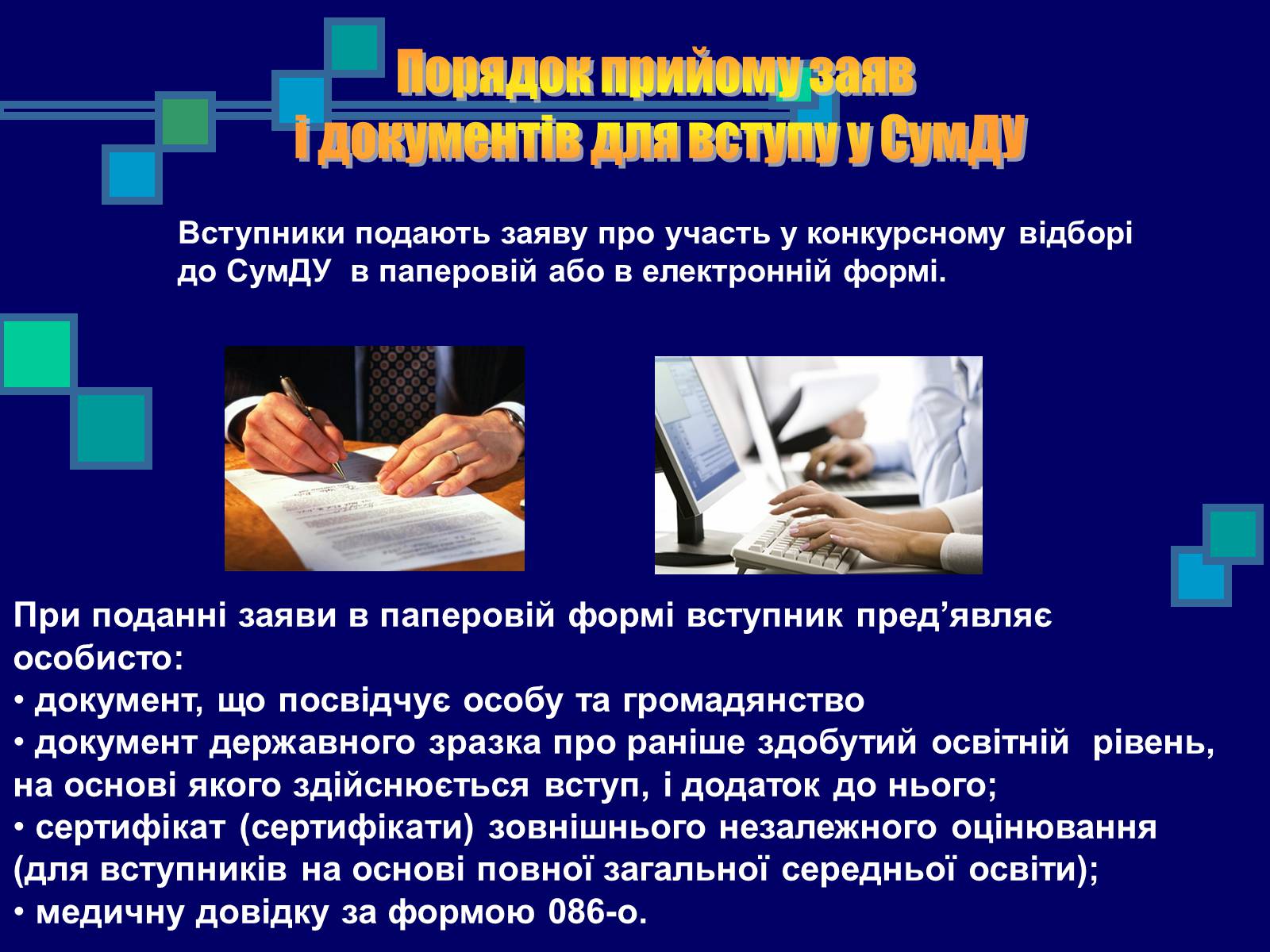 Порядок прийому заяв
і документів для вступу у СумДУ

Вступники подають заяву про участь у конкурсному відборі до СумДУ в паперовій або в електронній формі.

При поданні заяви в паперовій формі вступник пред’являє особисто:
• документ, що посвідчує особу та громадянство
• документ державного зразка про раніше здобутий освітній рівень, на основі якого здійснюється вступ, і додаток до нього;
• сертифікат (сертифікати) зовнішнього незалежного оцінювання (для вступників на основі повної загальної середньої освіти);
• медичну довідку за формою 086-о.